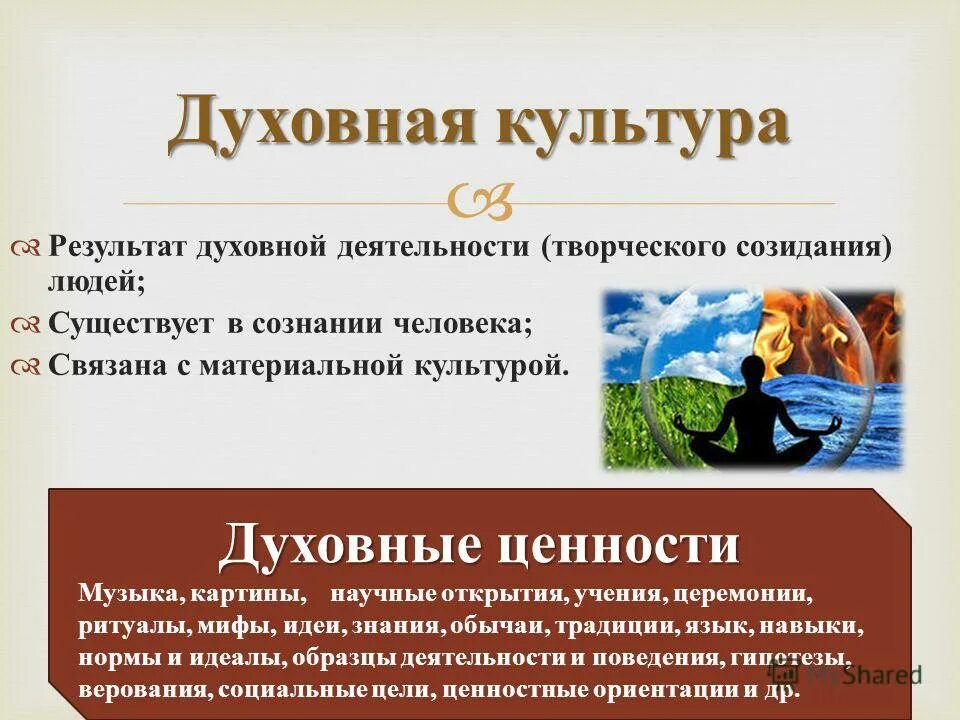 Духовная культура

Результат духовной деятельности (творческого созидания) людей;

Существует в сознании человека;

Связана с материальной культурой.

Духовные ценности

Музыка, картины, научные открытия, учения, церемонии, ритуалы, мифы, идеи, знания, обычаи, традиции, язык, навыки, нормы и идеалы, образцы деятельности и поведения, гипотезы, верования, социальные цели, ценностные ориентации и др.

MyShared